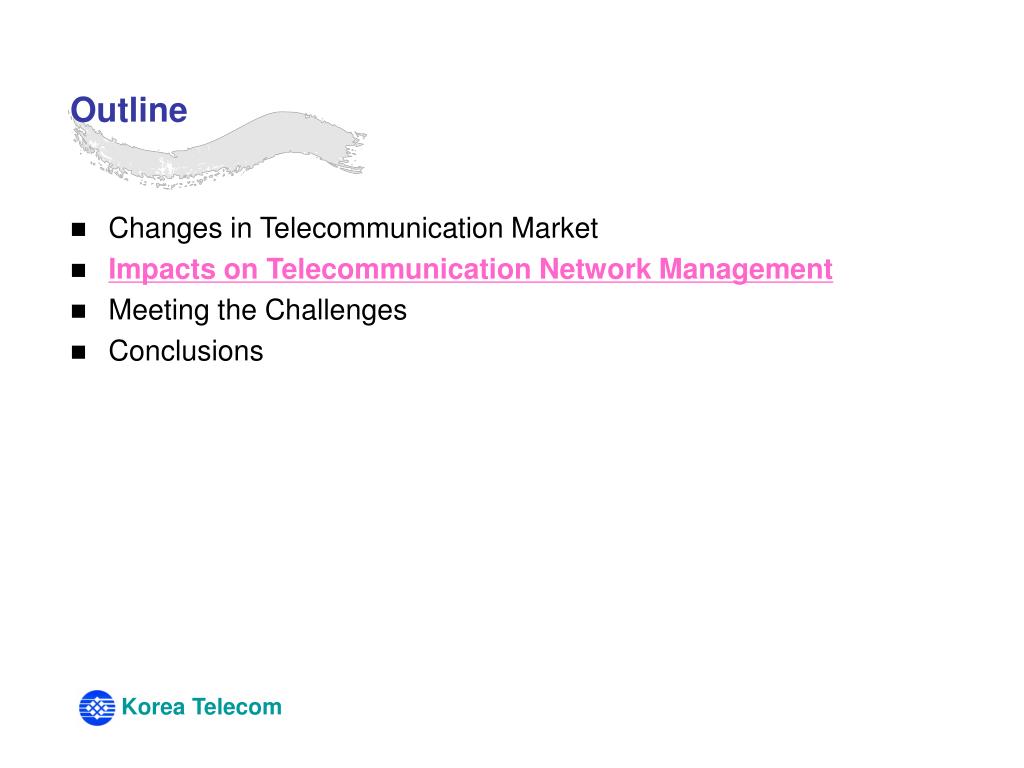 Outline

- Changes in Telecommunication Market
- Impacts on Telecommunication Network Management
- Meeting the Challenges
- Conclusions

Korea Telecom